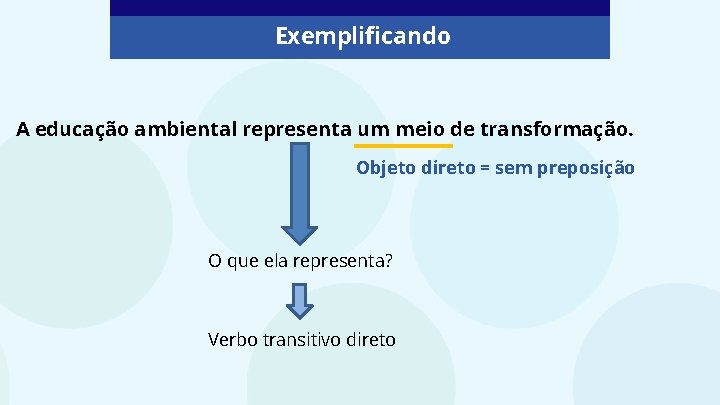 Exemplificando

A educação ambiental representa um meio de transformação.

Objeto direto = sem preposição

O que ela representa?

Verbo transitivo direto